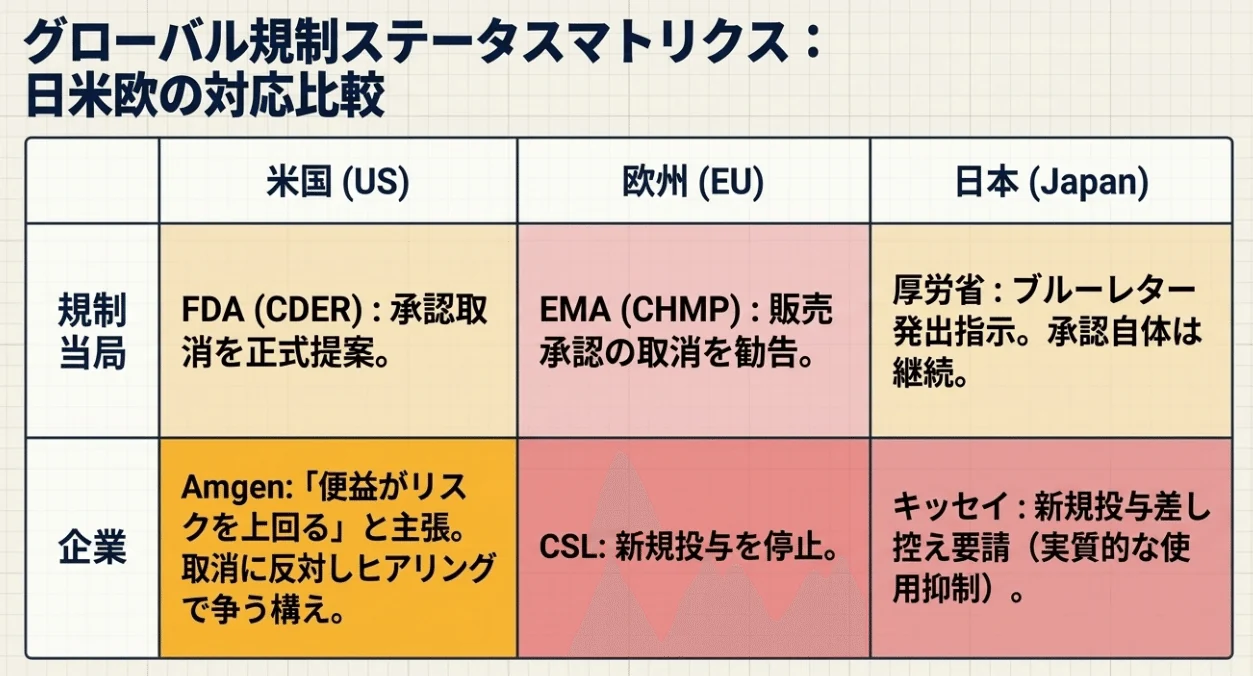 グローバル規制ステータスマトリクス：
日米欧の対応比較

|  | 米国 (US) | 欧州 (EU) | 日本 (Japan) |
|---|---|---|---|
| 規制当局 | FDA (CDER) : 承認取消を正式提案。 | EMA (CHMP) : 販売承認の取消を勧告。 | 厚労省 : ブルーレター発出指示。承認自体は継続。 |
| 企業 | Amgen:「便益がリスクを上回る」と主張。取消に反対しヒアリングで争う構え。 | CSL: 新規投与を停止。 | キッセイ : 新規投与差し控え要請（実質的な使用抑制）。 |